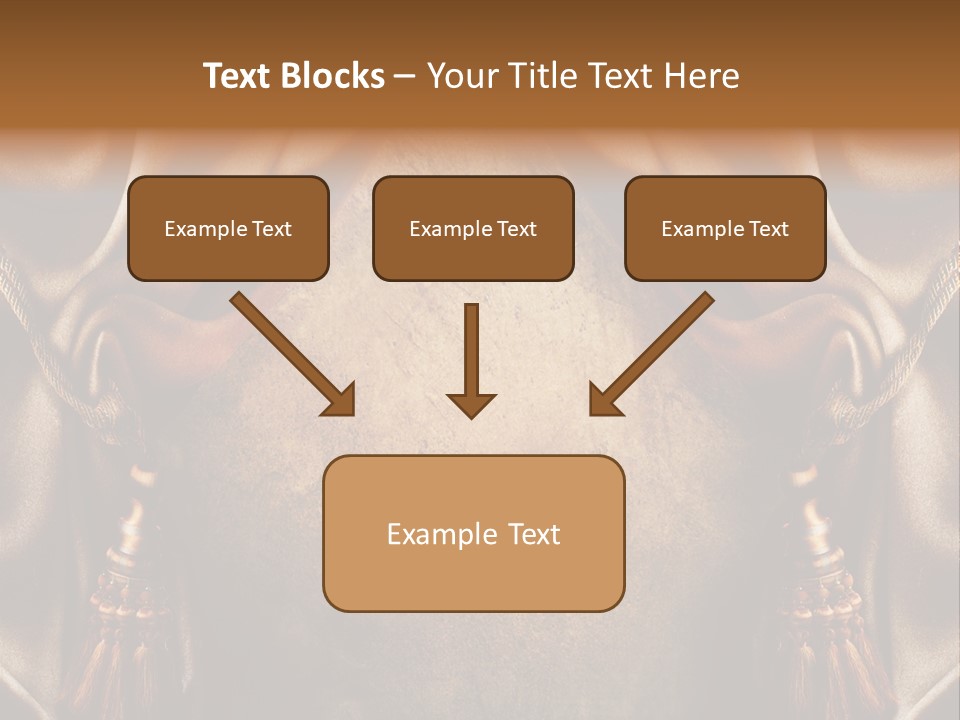 Text Blocks – Your Title Text Here

Example Text

Example Text

Example Text

Example Text